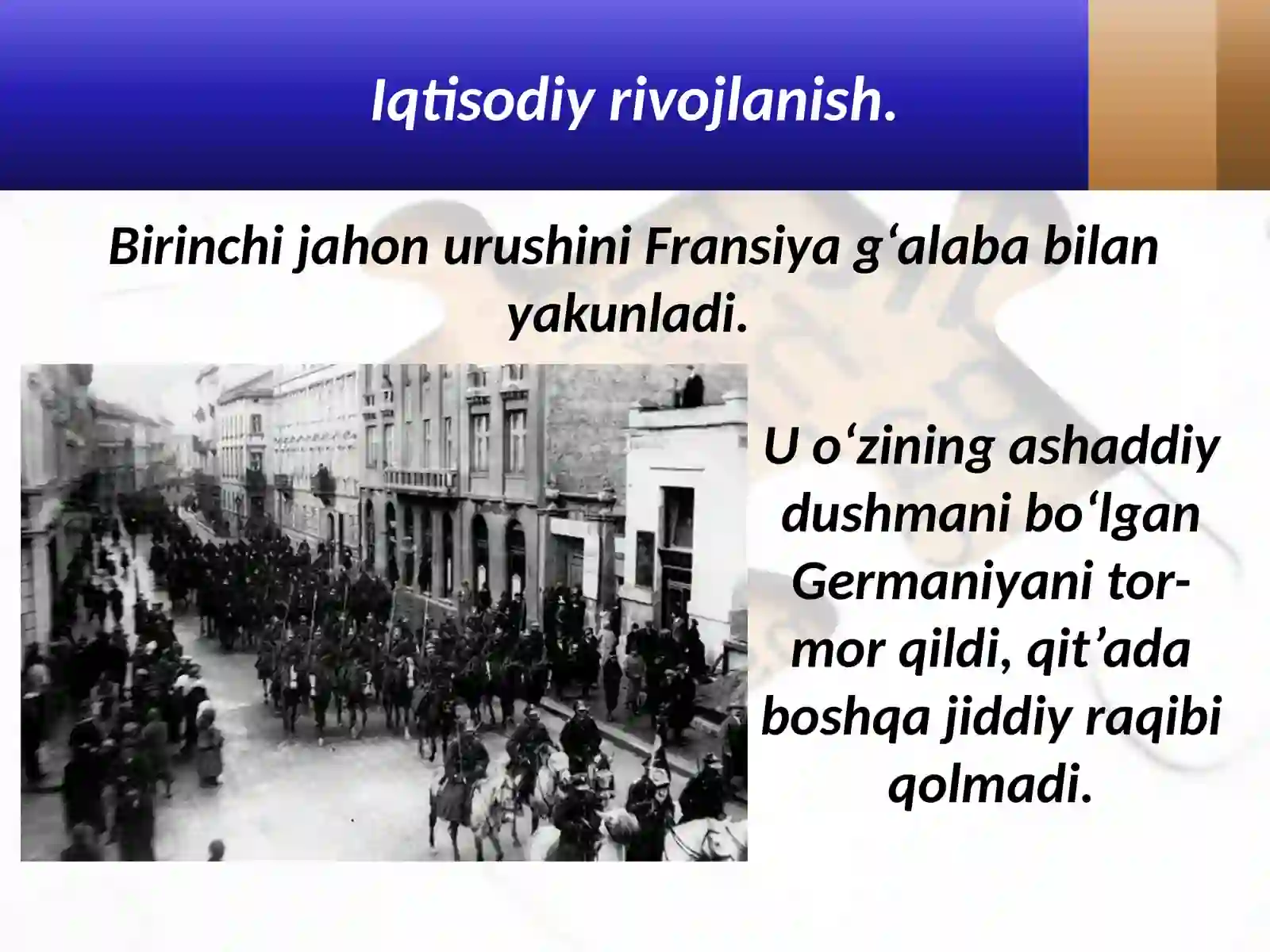 Iqtisodiy rivojlanish.

Birinchi jahon urushini Fransiya g‘alaba bilan yakunladi.

U o‘zining ashaddiy dushmani bo‘lgan Germaniyani tormor qildi, qit’ada boshqa jiddiy raqibi qolmadi.